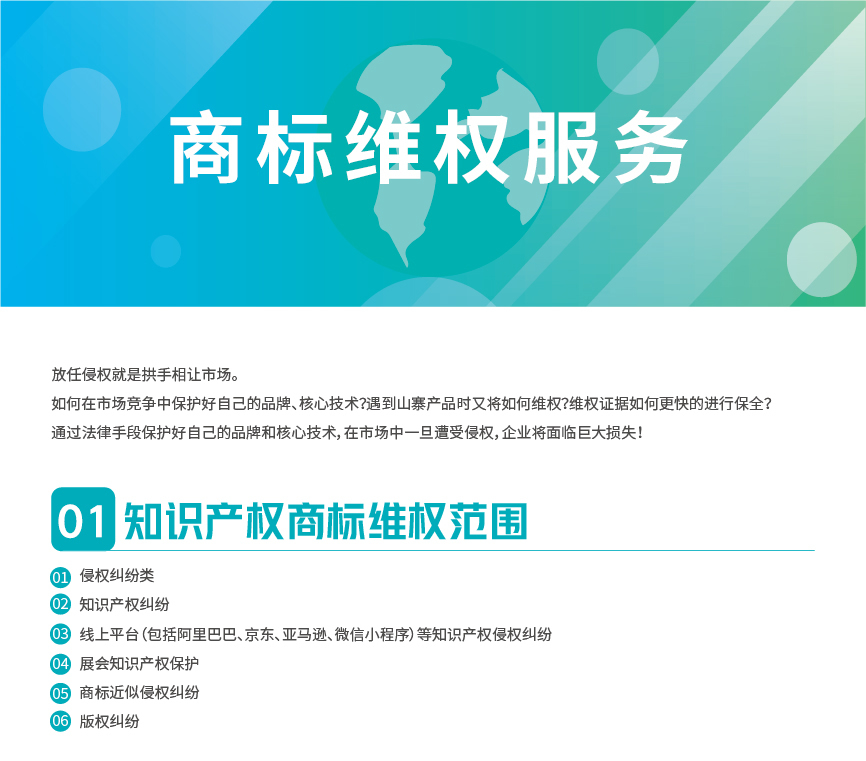 商标维权服务

放任侵权就是拱手相让市场。
如何在市场竞争中保护好自己的品牌、核心技术?遇到山寨产品时又将如何维权?维权证据如何更快的进行保全?
通过法律手段保护好自己的品牌和核心技术,在市场中一旦遭受侵权,企业将面临巨大损失!

01 知识产权商标维权范围

01 侵权纠纷类
02 知识产权纠纷
03 线上平台(包括阿里巴巴、京东、亚马逊、微信小程序)等知识产权侵权纠纷
04 展会知识产权保护
05 商标近似侵权纠纷
06 版权纠纷